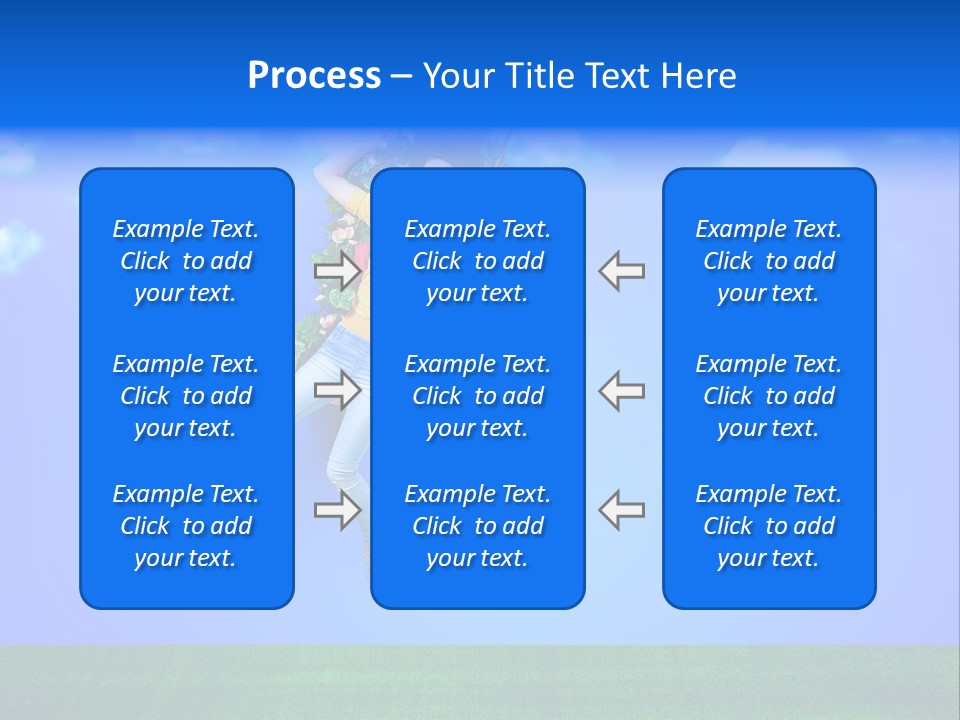 Process – Your Title Text Here

Example Text. Click to add your text.

Example Text. Click to add your text.

Example Text. Click to add your text.

Example Text. Click to add your text.

Example Text. Click to add your text.

Example Text. Click to add your text.

Example Text. Click to add your text.

Example Text. Click to add your text.

Example Text. Click to add your text.